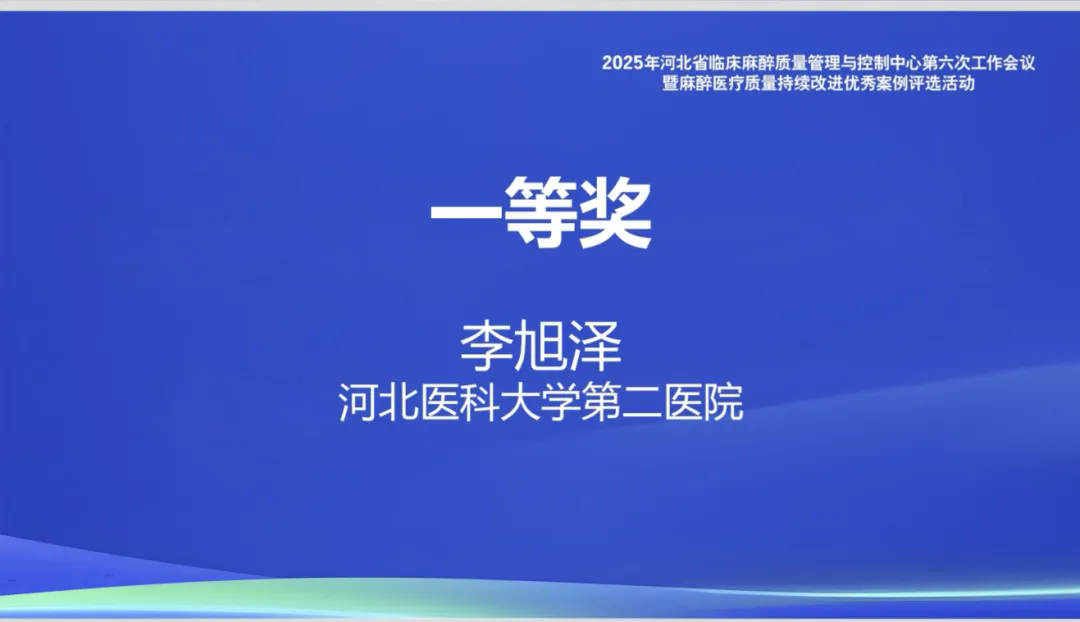 2025年河北省临床麻醉质量管理与控制中心第六次工作会议
暨麻醉医疗质量持续改进优秀案例评选活动

一等奖

李旭泽
河北医科大学第二医院